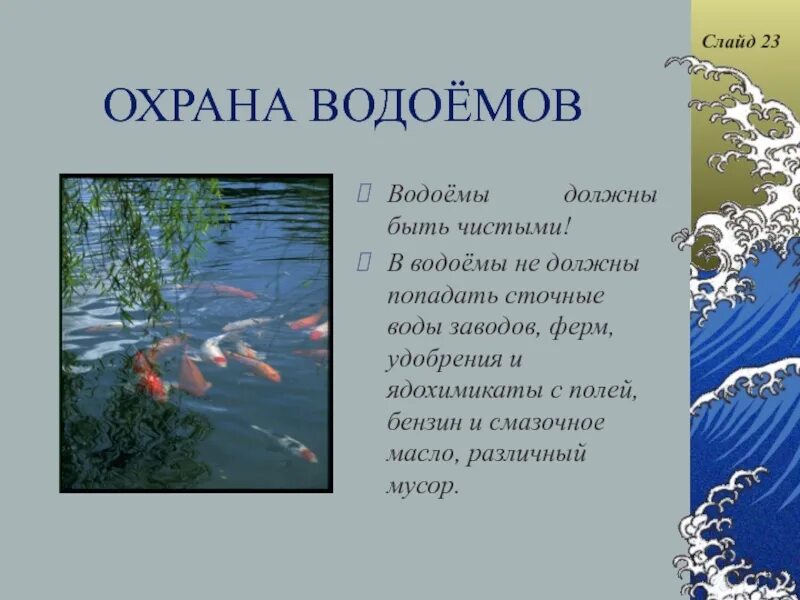 Слайд 23

ОХРАНА ВОДОЁМОВ

Водоёмы должны быть чистыми!

В водоёмы не должны попадать сточные воды заводов, ферм, удобрения и ядохимикаты с полей, бензин и смазочное масло, различный мусор.